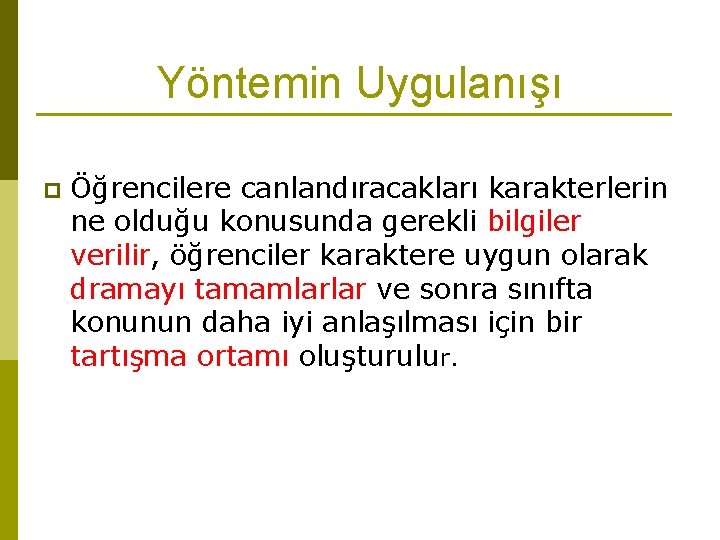 Yöntemin Uygulanışı

Öğrencilere canlandıracakları karakterlerin ne olduğu konusunda gerekli bilgiler verilir, öğrenciler karaktere uygun olarak dramayı tamamlarlar ve sonra sınıfta konunun daha iyi anlaşılması için bir tartışma ortamı oluşturulur.